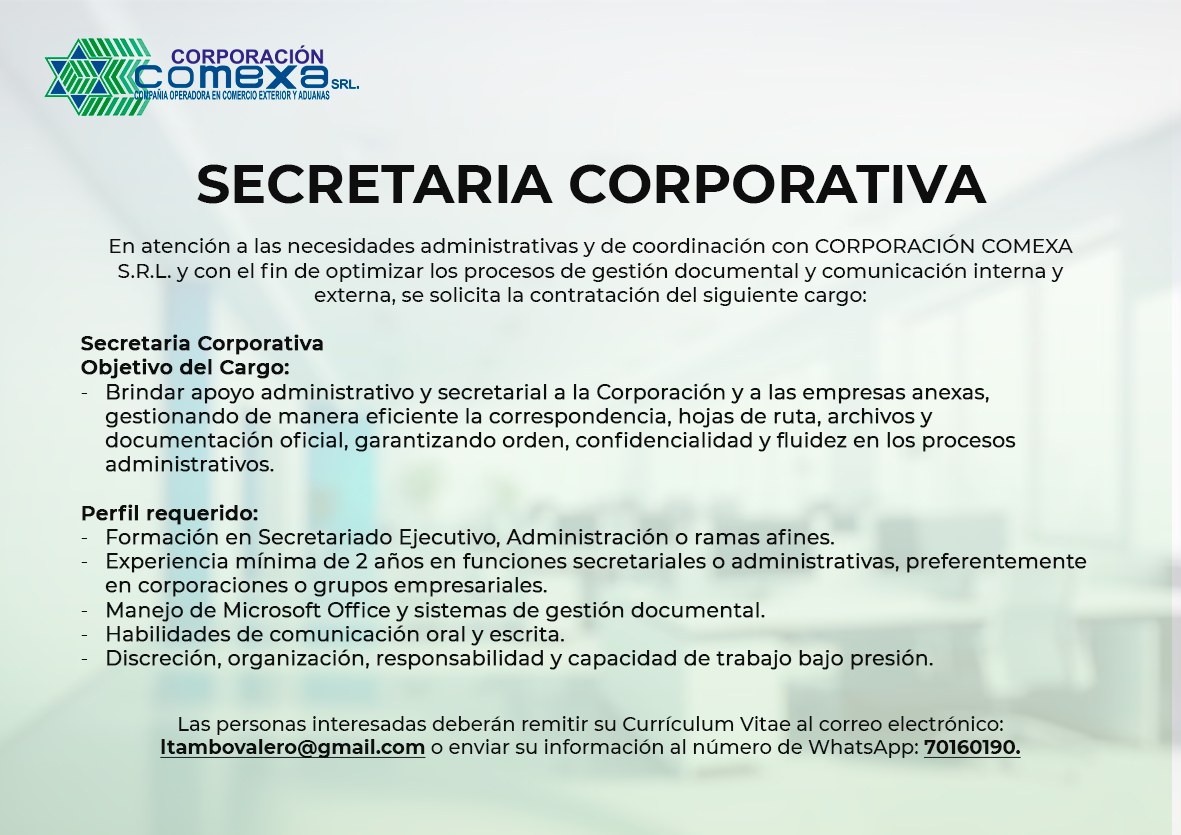 CORPORACIÓN
comexa SRL.
COMPAÑIA OPERADORA EN COMERCIO EXTERIOR Y ADUANAS

SECRETARIA CORPORATIVA

En atención a las necesidades administrativas y de coordinación con CORPORACIÓN COMEXA S.R.L. y con el fin de optimizar los procesos de gestión documental y comunicación interna y externa, se solicita la contratación del siguiente cargo:

Secretaria Corporativa
Objetivo del Cargo:
- Brindar apoyo administrativo y secretarial a la Corporación y a las empresas anexas, gestionando de manera eficiente la correspondencia, hojas de ruta, archivos y documentación oficial, garantizando orden, confidencialidad y fluidez en los procesos administrativos.

Perfil requerido:
- Formación en Secretariado Ejecutivo, Administración o ramas afines.
- Experiencia mínima de 2 años en funciones secretariales o administrativas, preferentemente en corporaciones o grupos empresariales.
- Manejo de Microsoft Office y sistemas de gestión documental.
- Habilidades de comunicación oral y escrita.
- Discreción, organización, responsabilidad y capacidad de trabajo bajo presión.

Las personas interesadas deberán remitir su Currículum Vitae al correo electrónico: ltambovalero@gmail.com o enviar su información al número de WhatsApp: 70160190.